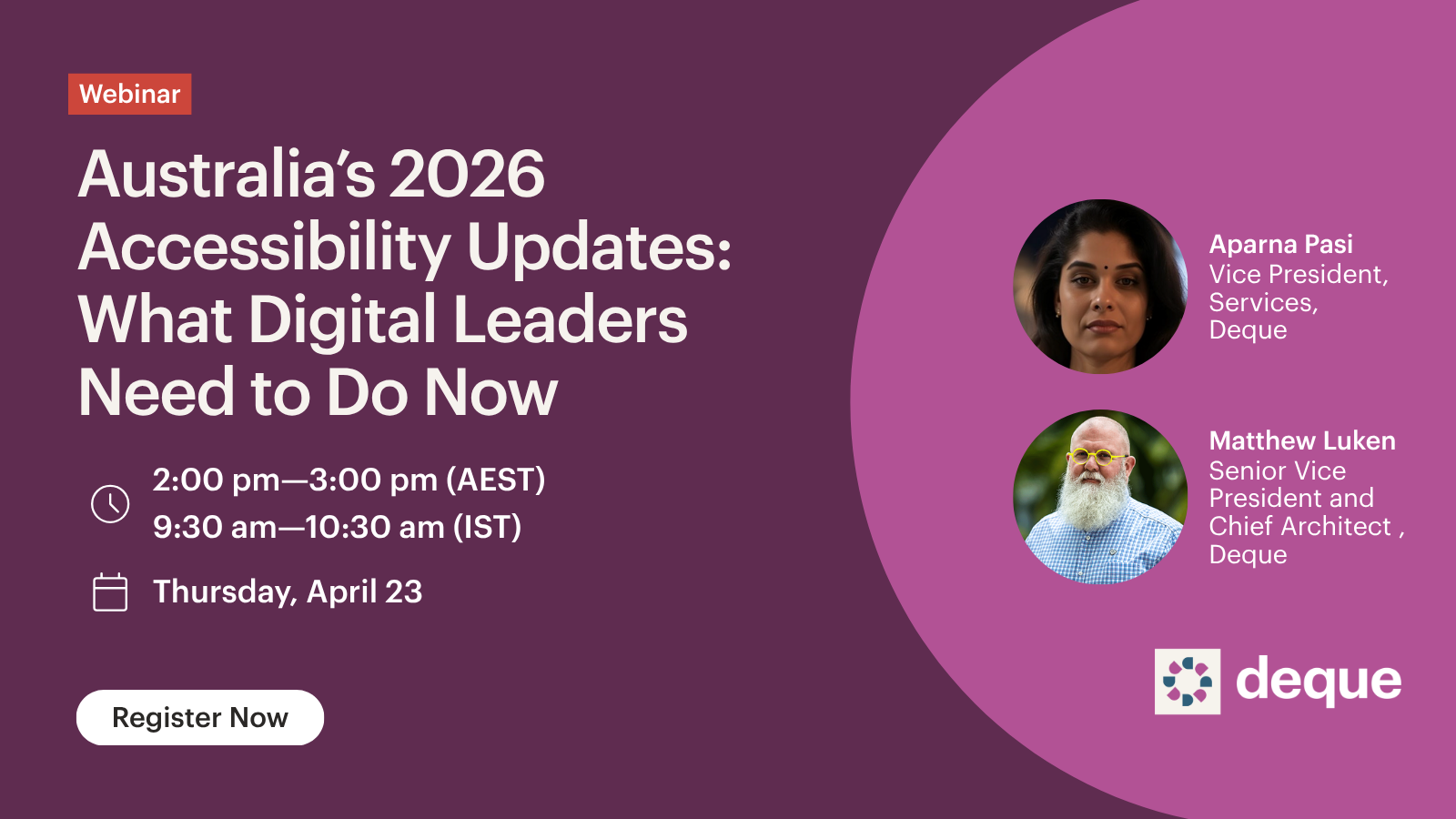 Webinar

Australia's 2026 Accessibility Updates: What Digital Leaders Need to Do Now

2:00 pm—3:00 pm (AEST)
9:30 am—10:30 am (IST)

Thursday, April 23

Register Now

Aparna Pasi
Vice President, Services, Deque

Matthew Luken
Senior Vice President and Chief Architect , Deque

deque